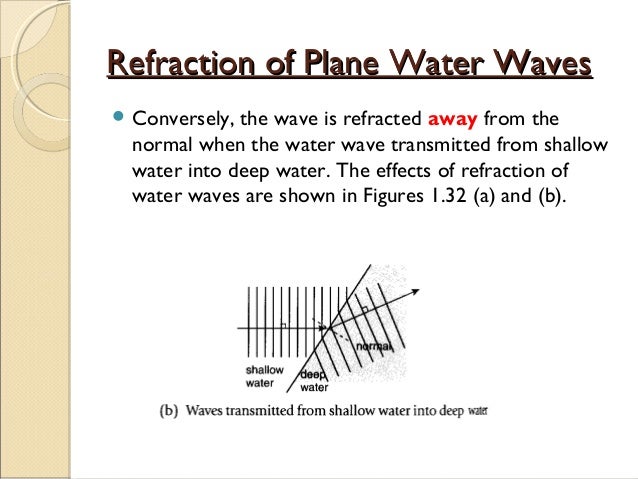 Refraction of Plane Water Waves

Conversely, the wave is refracted away from the normal when the water wave transmitted from shallow water into deep water. The effects of refraction of water waves are shown in Figures 1.32 (a) and (b).

normal

shallow water

deep water

(b) Waves transmitted from shallow water into deep water